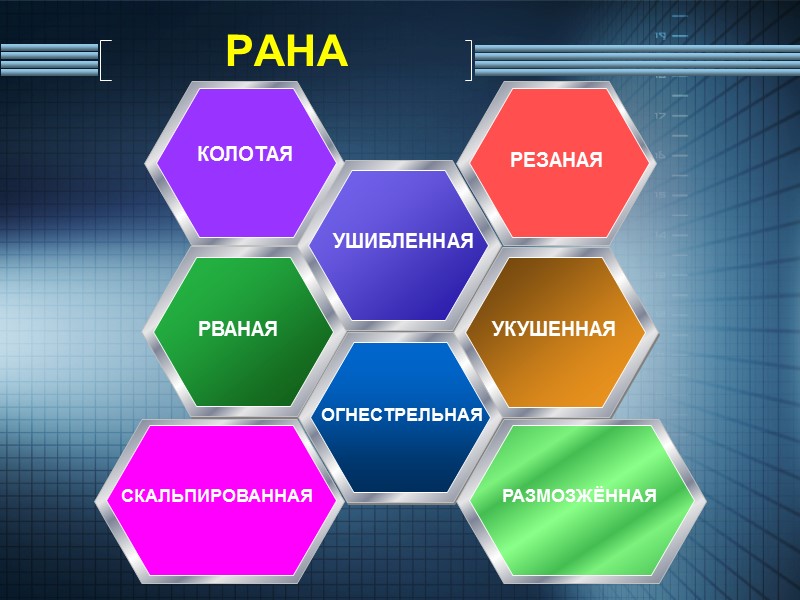 РАНА

КОЛОТАЯ

РЕЗАНАЯ

УШИБЛЕННАЯ

РВАНАЯ

УКУШЕННАЯ

ОГНЕСТРЕЛЬНАЯ

СКАЛЬПИРОВАННАЯ

РАЗМОЗЖЁННАЯ